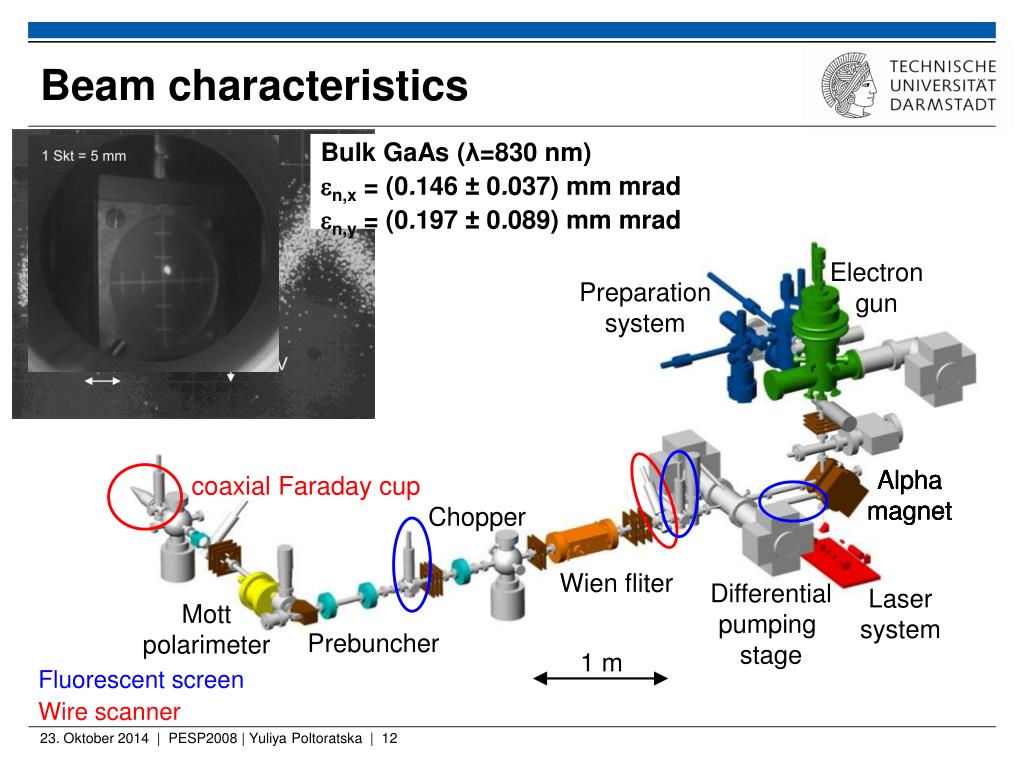 Beam characteristics

TECHNISCHE UNIVERSITÄT DARMSTADT

1 Skt = 5 mm

Bulk GaAs (λ=830 nm)
$\varepsilon_{n,x}$ = (0.146 ± 0.037) mm mrad
$\varepsilon_{n,y}$ = (0.197 ± 0.089) mm mrad

Preparation system

Electron gun

coaxial Faraday cup

Chopper

Alpha magnet

Wien fliter

Differential pumping stage

Laser system

Mott polarimeter

Prebuncher

1 m

Fluorescent screen
Wire scanner

23. Oktober 2014 | PESP2008 | Yuliya Poltoratska | 12